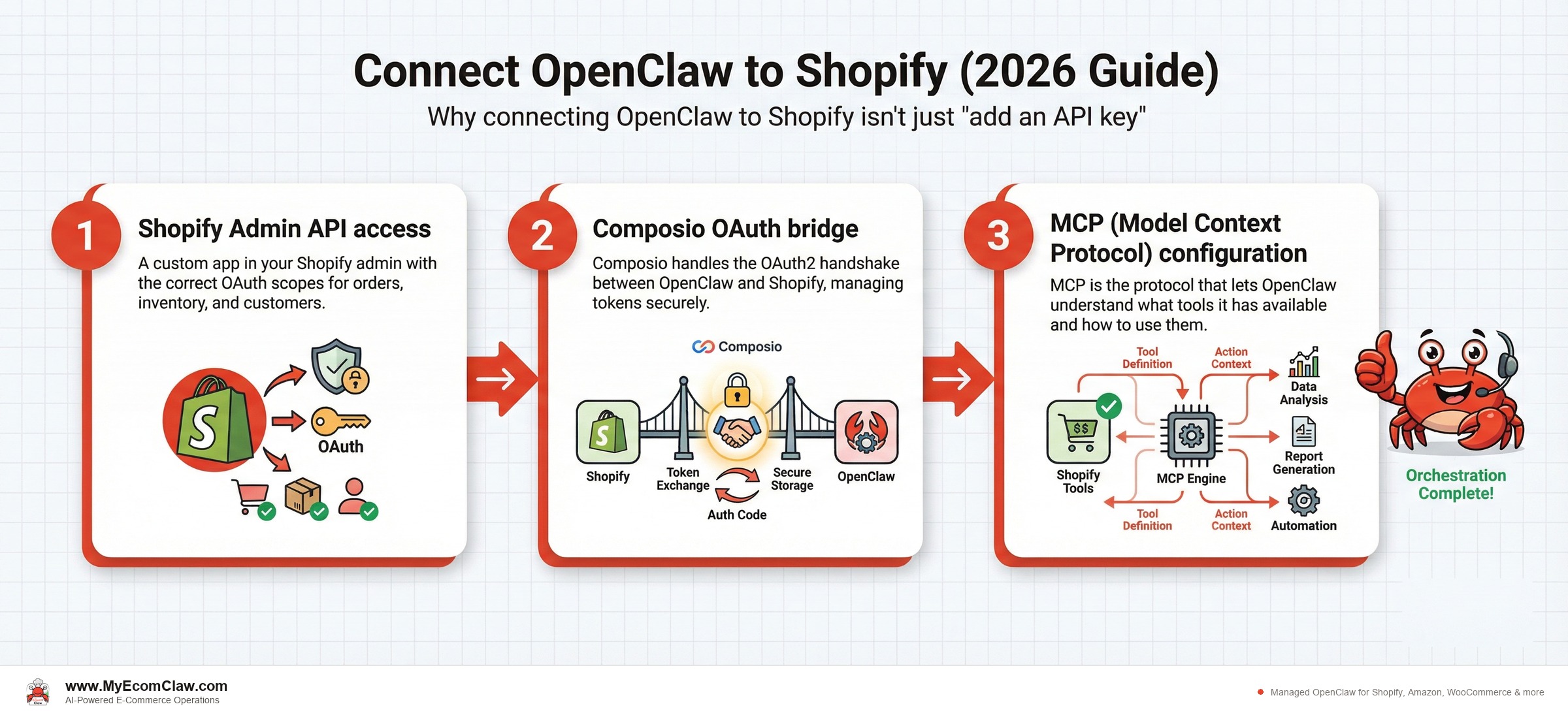 Connect OpenClaw to Shopify (2026 Guide)

Why connecting OpenClaw to Shopify isn't just "add an API key"

1

Shopify Admin API access

A custom app in your Shopify admin with the correct OAuth scopes for orders, inventory, and customers.

OAuth

2

Composio OAuth bridge

Composio handles the OAuth2 handshake between OpenClaw and Shopify, managing tokens securely.

Composio

Shopify

Token Exchange

Secure Storage

OpenClaw

Auth Code

3

MCP (Model Context Protocol) configuration

MCP is the protocol that lets OpenClaw understand what tools it has available and how to use them.

Tool Definition

Action Context

Data Analysis

Shopify Tools

MCP Engine

Report Generation

Tool Definition

Action Context

Automation

Orchestration Complete!

www.MyEcomClaw.com
AI-Powered E-Commerce Operations

Managed OpenClaw for Shopify, Amazon, WooCommerce & more